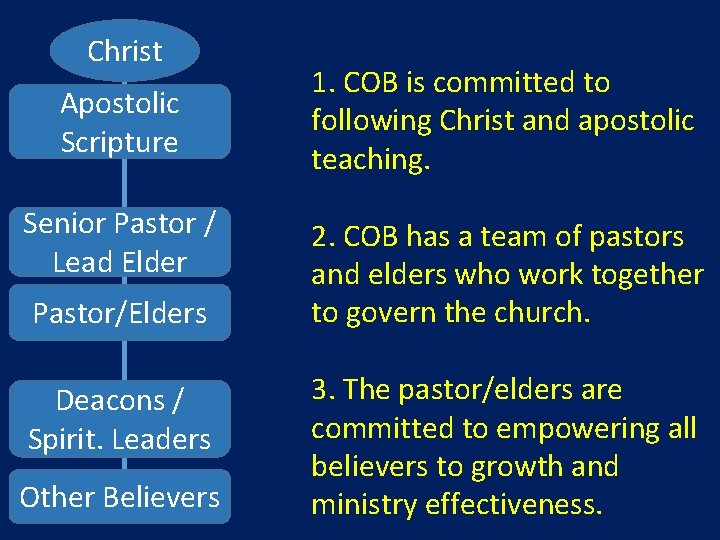 Christ

Apostolic Scripture

Senior Pastor / Lead Elder

Pastor/Elders

Deacons / Spirit. Leaders

Other Believers

1. COB is committed to following Christ and apostolic teaching.

2. COB has a team of pastors and elders who work together to govern the church.

3. The pastor/elders are committed to empowering all believers to growth and ministry effectiveness.